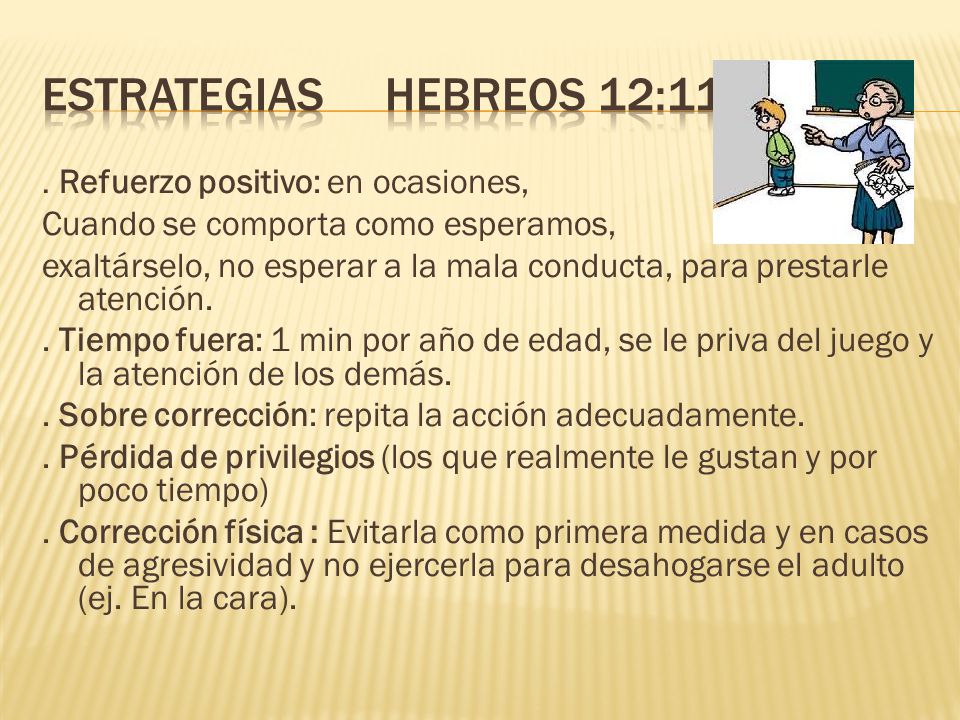 ESTRATEGIAS HEBREOS 12:11

. Refuerzo positivo: en ocasiones,
Cuando se comporta como esperamos,
exaltárselo, no esperar a la mala conducta, para prestarle atención.

. Tiempo fuera: 1 min por año de edad, se le priva del juego y la atención de los demás.

. Sobre corrección: repita la acción adecuadamente.

. Pérdida de privilegios (los que realmente le gustan y por poco tiempo)

. Corrección física : Evitarla como primera medida y en casos de agresividad y no ejercerla para desahogarse el adulto (ej. En la cara).